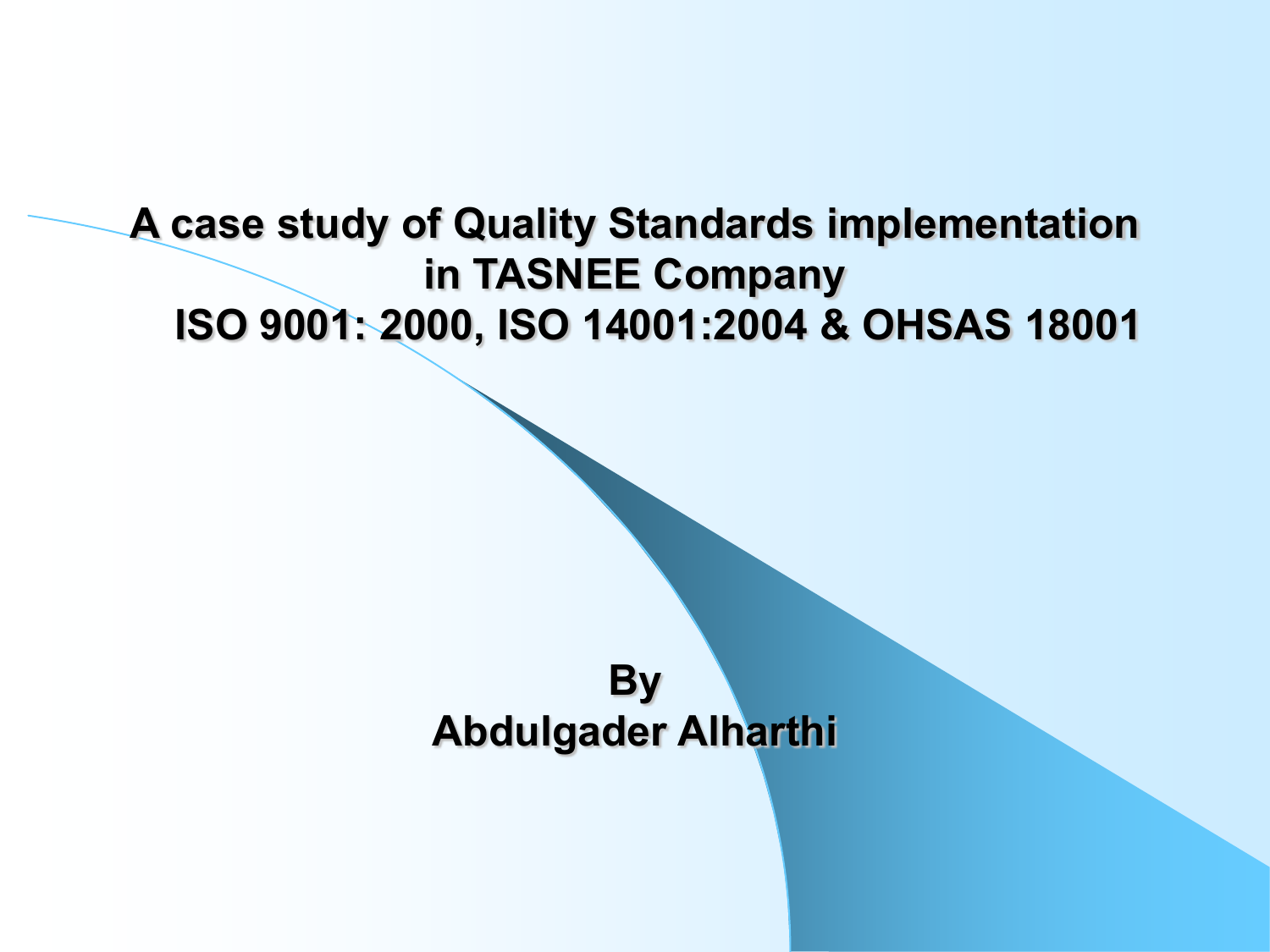 A case study of Quality Standards implementation in TASNEE Company
ISO 9001: 2000, ISO 14001:2004 & OHSAS 18001

By
Abdulgader Alharthi